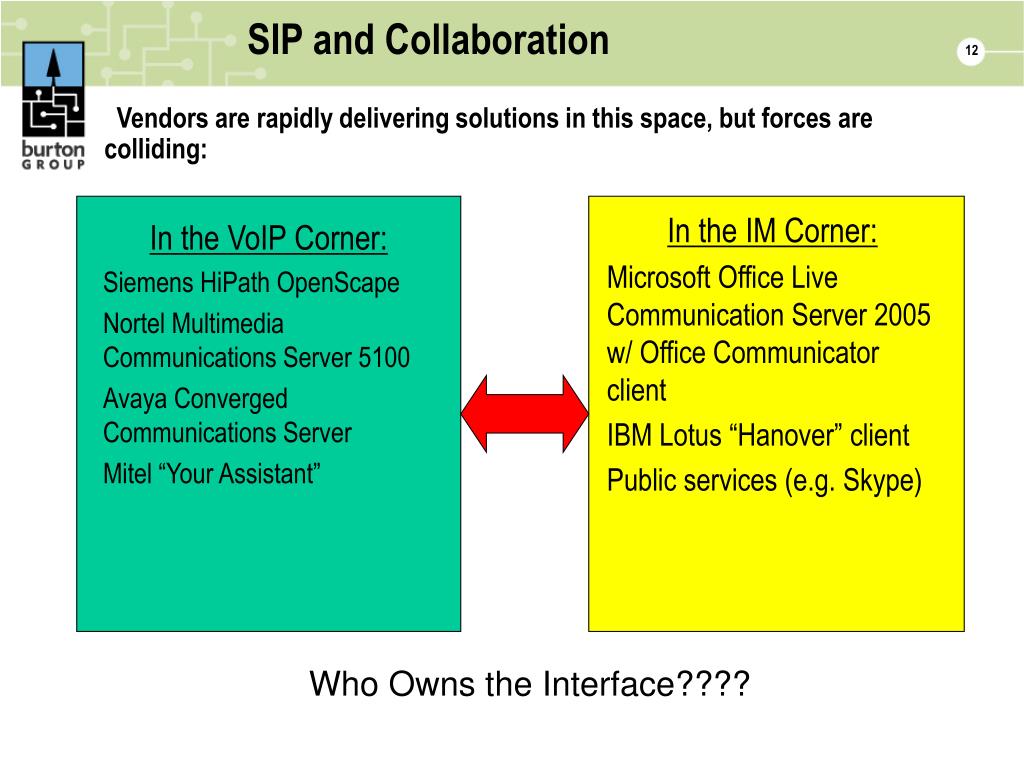 burton GROUP

SIP and Collaboration

12

Vendors are rapidly delivering solutions in this space, but forces are colliding:

In the VoIP Corner:

Siemens HiPath OpenScape

Nortel Multimedia Communications Server 5100

Avaya Converged Communications Server

Mitel “Your Assistant”

In the IM Corner:

Microsoft Office Live Communication Server 2005 w/ Office Communicator client

IBM Lotus “Hanover” client

Public services (e.g. Skype)

Who Owns the Interface????